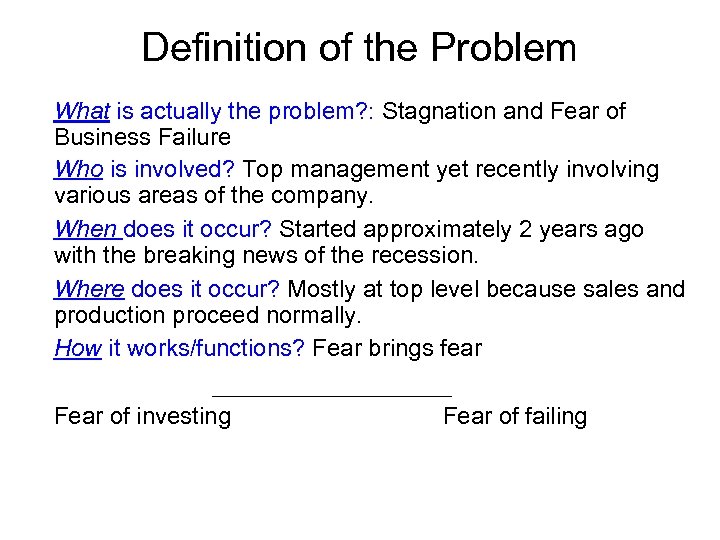 Definition of the Problem

What is actually the problem?: Stagnation and Fear of Business Failure

Who is involved? Top management yet recently involving various areas of the company.

When does it occur? Started approximately 2 years ago with the breaking news of the recession.

Where does it occur? Mostly at top level because sales and production proceed normally.

How it works/functions? Fear brings fear

Fear of investing Fear of failing